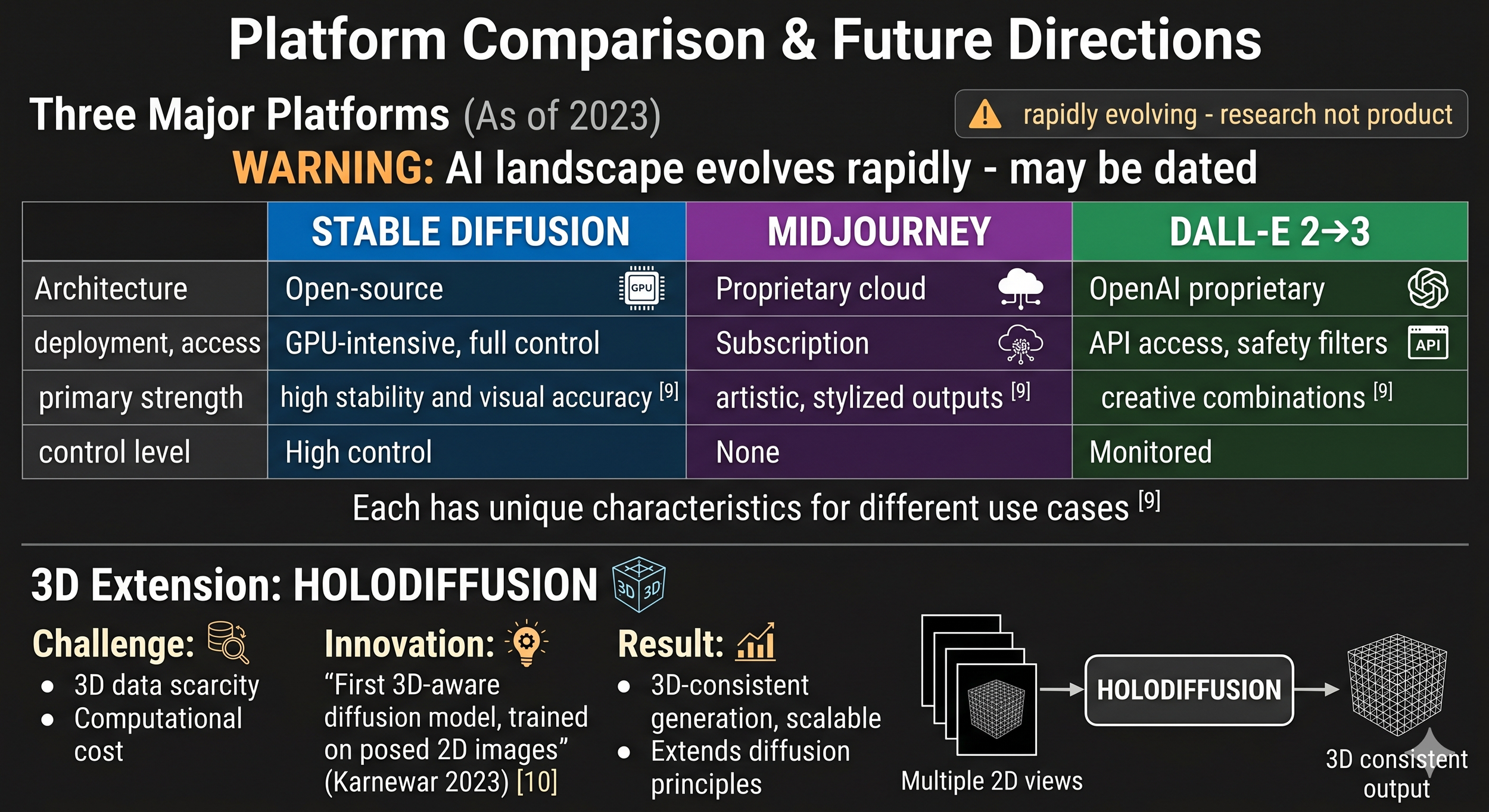 Platform Comparison & Future Directions

Three Major Platforms (As of 2023)

rapidly evolving - research not product

WARNING: AI landscape evolves rapidly - may be dated

| | STABLE DIFFUSION | MIDJOURNEY | DALL-E 2→3 |
|---|---|---|---|
| Architecture | Open-source GPU | Proprietary cloud | OpenAI proprietary |
| deployment, access | GPU-intensive, full control | Subscription | API access, safety filters API |
| primary strength | high stability and visual accuracy [9] | artistic, stylized outputs [9] | creative combinations [9] |
| control level | High control | None | Monitored |

Each has unique characteristics for different use cases [9]

3D Extension: HOLODIFFUSION 3D 3D

Challenge:
- 3D data scarcity
- Computational cost

Innovation:
"First 3D-aware diffusion model, trained on posed 2D images" (Karnewar 2023) [10]

Result:
- 3D-consistent generation, scalable
- Extends diffusion principles

Multiple 2D views

HOLODIFFUSION

3D consistent output